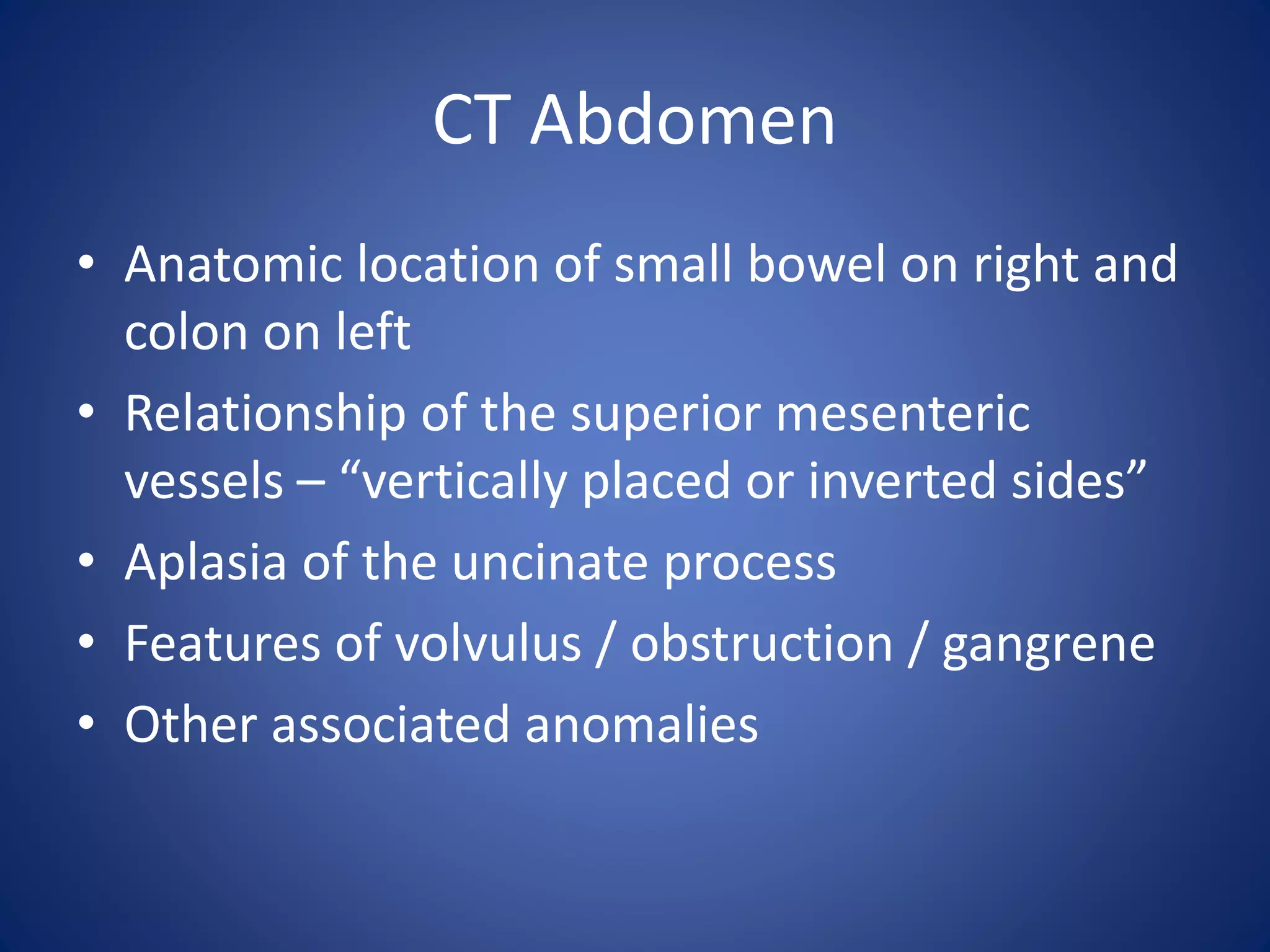 CT Abdomen

• Anatomic location of small bowel on right and colon on left
• Relationship of the superior mesenteric vessels – “vertically placed or inverted sides”
• Aplasia of the uncinate process
• Features of volvulus / obstruction / gangrene
• Other associated anomalies